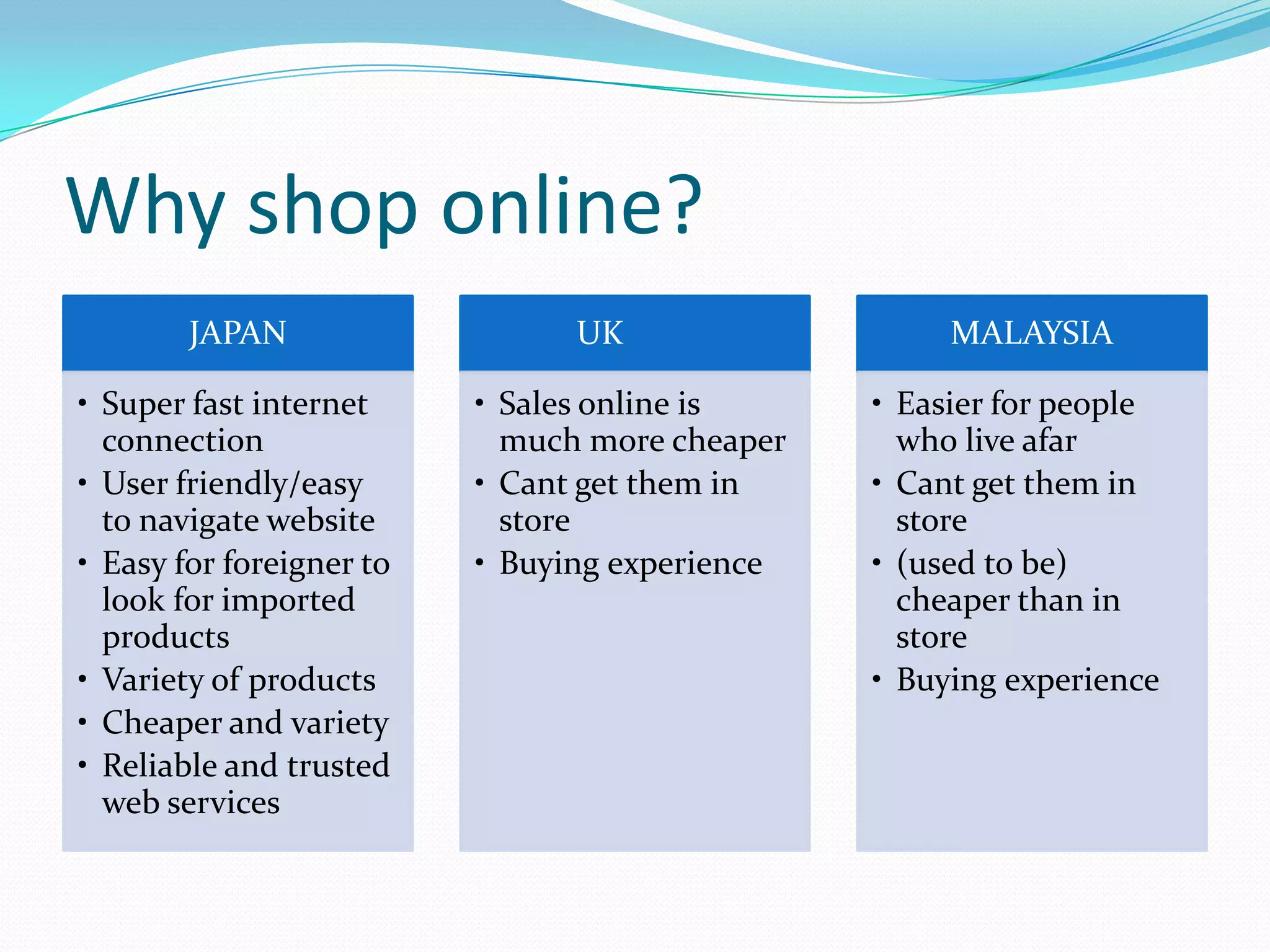 Why shop online?

JAPAN

• Super fast internet connection
• User friendly/easy to navigate website
• Easy for foreigner to look for imported products
• Variety of products
• Cheaper and variety
• Reliable and trusted web services

UK

• Sales online is much more cheaper
• Cant get them in store
• Buying experience

MALAYSIA

• Easier for people who live afar
• Cant get them in store
• (used to be) cheaper than in store
• Buying experience